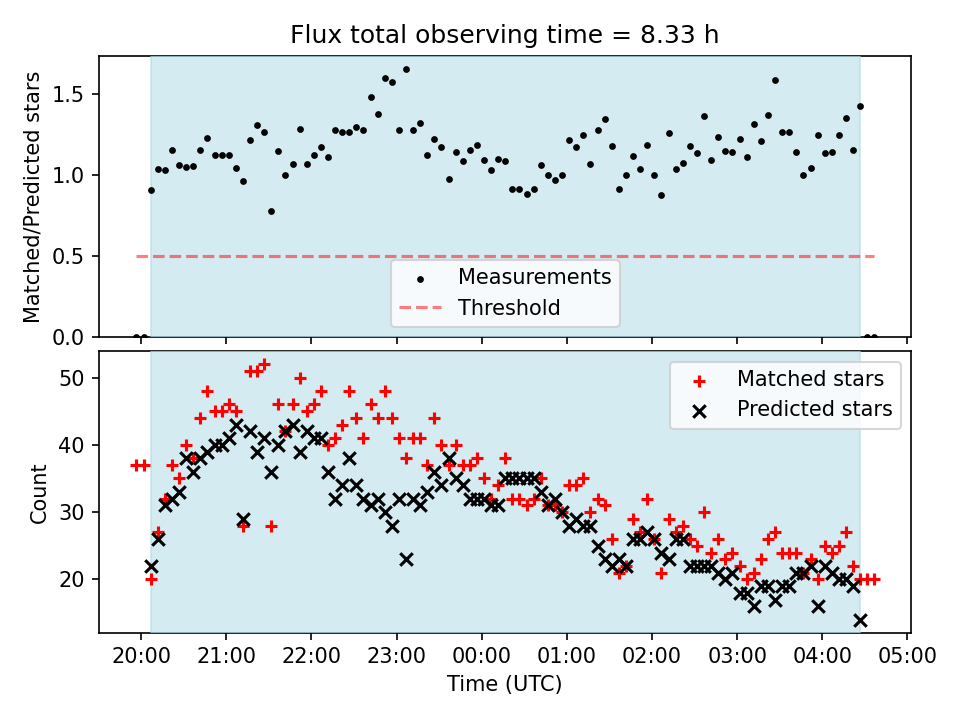 Flux total observing time = 8.33 h

Matched/Predicted stars

1.5
1.0
0.5
0.0

Measurements
Threshold

Count

50
40
30
20

Matched stars
Predicted stars

20:00 21:00 22:00 23:00 00:00 01:00 02:00 03:00 04:00 05:00

Time (UTC)